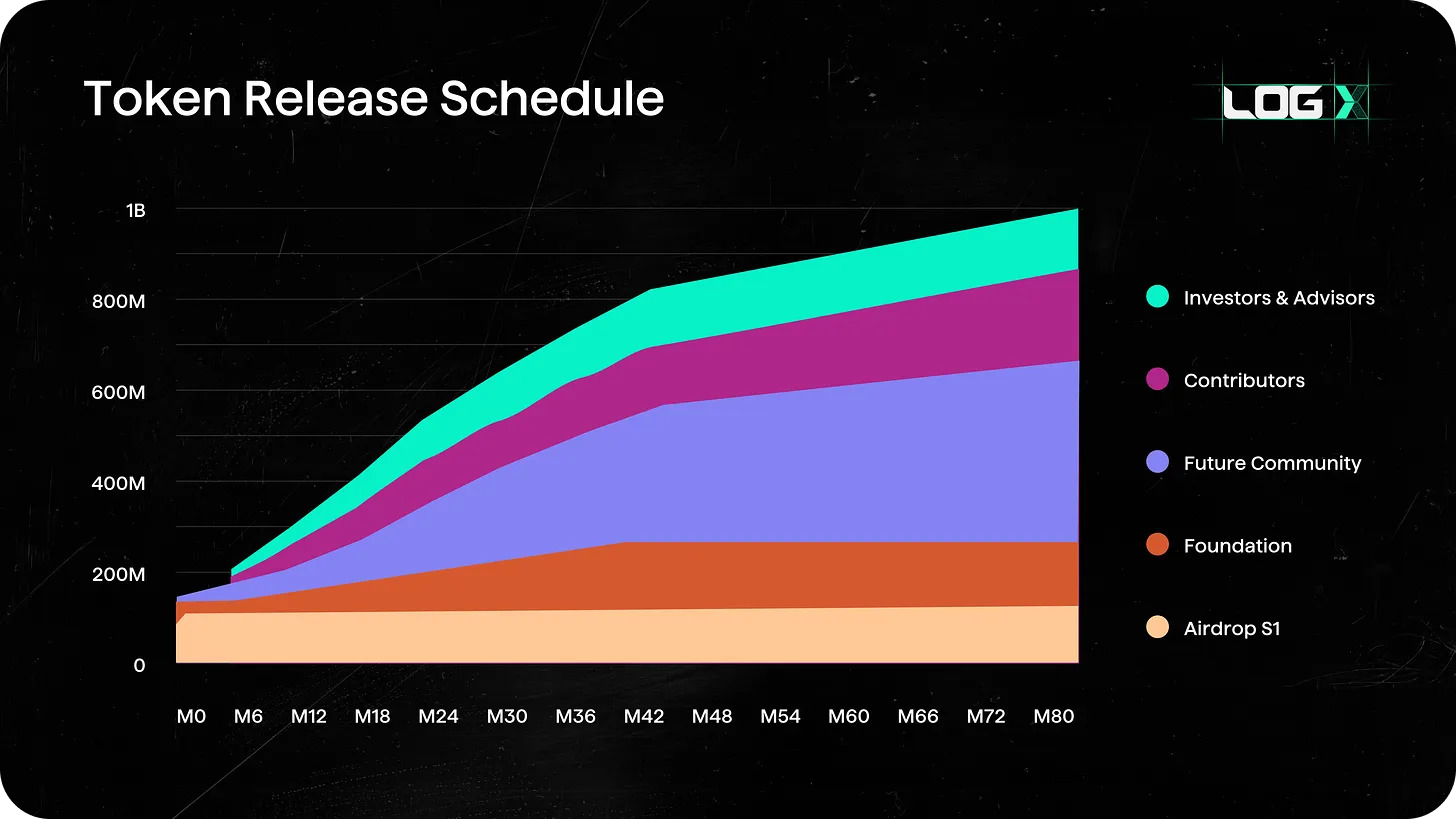 Token Release Schedule

LOG X

1B
800M
600M
400M
200M
0

M0
M6
M12
M18
M24
M30
M36
M42
M48
M54
M60
M66
M72
M80

Investors & Advisors
Contributors
Future Community
Foundation
Airdrop S1